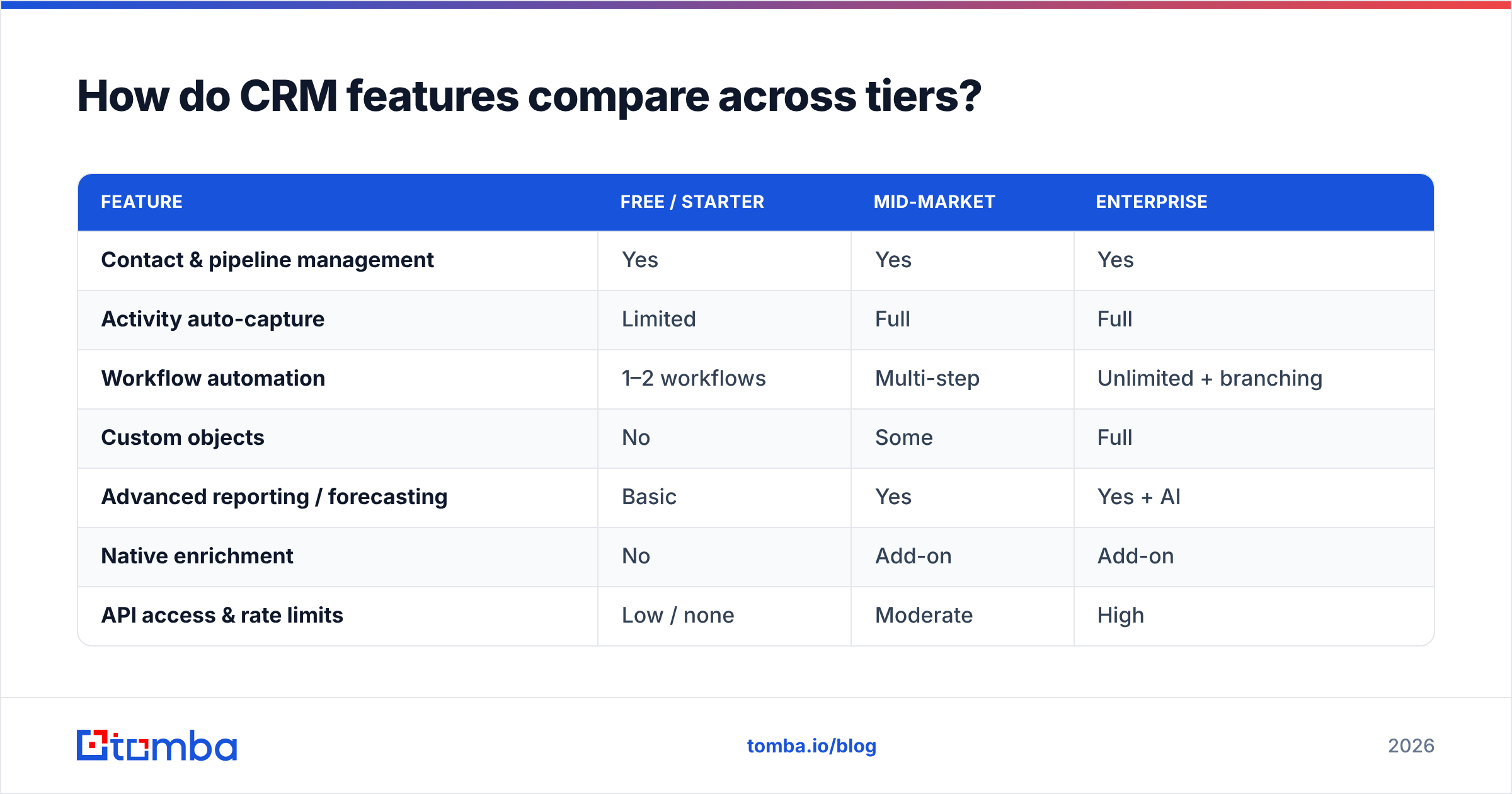 How do CRM features compare across tiers?

| FEATURE | FREE / STARTER | MID-MARKET | ENTERPRISE |
|---|---|---|---|
| Contact & pipeline management | Yes | Yes | Yes |
| Activity auto-capture | Limited | Full | Full |
| Workflow automation | 1–2 workflows | Multi-step | Unlimited + branching |
| Custom objects | No | Some | Full |
| Advanced reporting / forecasting | Basic | Yes | Yes + AI |
| Native enrichment | No | Add-on | Add-on |
| API access & rate limits | Low / none | Moderate | High |

tomba

tomba.io/blog

2026